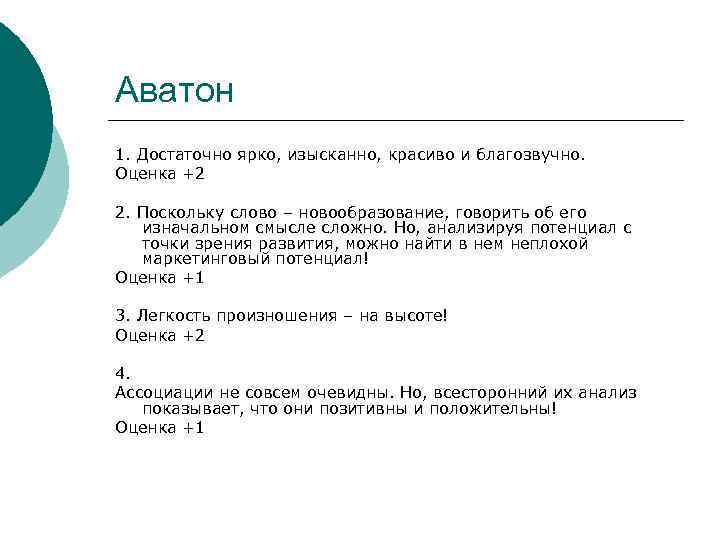 Аватон

1. Достаточно ярко, изысканно, красиво и благозвучно.
Оценка +2

2. Поскольку слово – новообразование, говорить об его изначальном смысле сложно. Но, анализируя потенциал с точки зрения развития, можно найти в нем неплохой маркетинговый потенциал!
Оценка +1

3. Легкость произношения – на высоте!
Оценка +2

4.
Ассоциации не совсем очевидны. Но, всесторонний их анализ показывает, что они позитивны и положительны!
Оценка +1